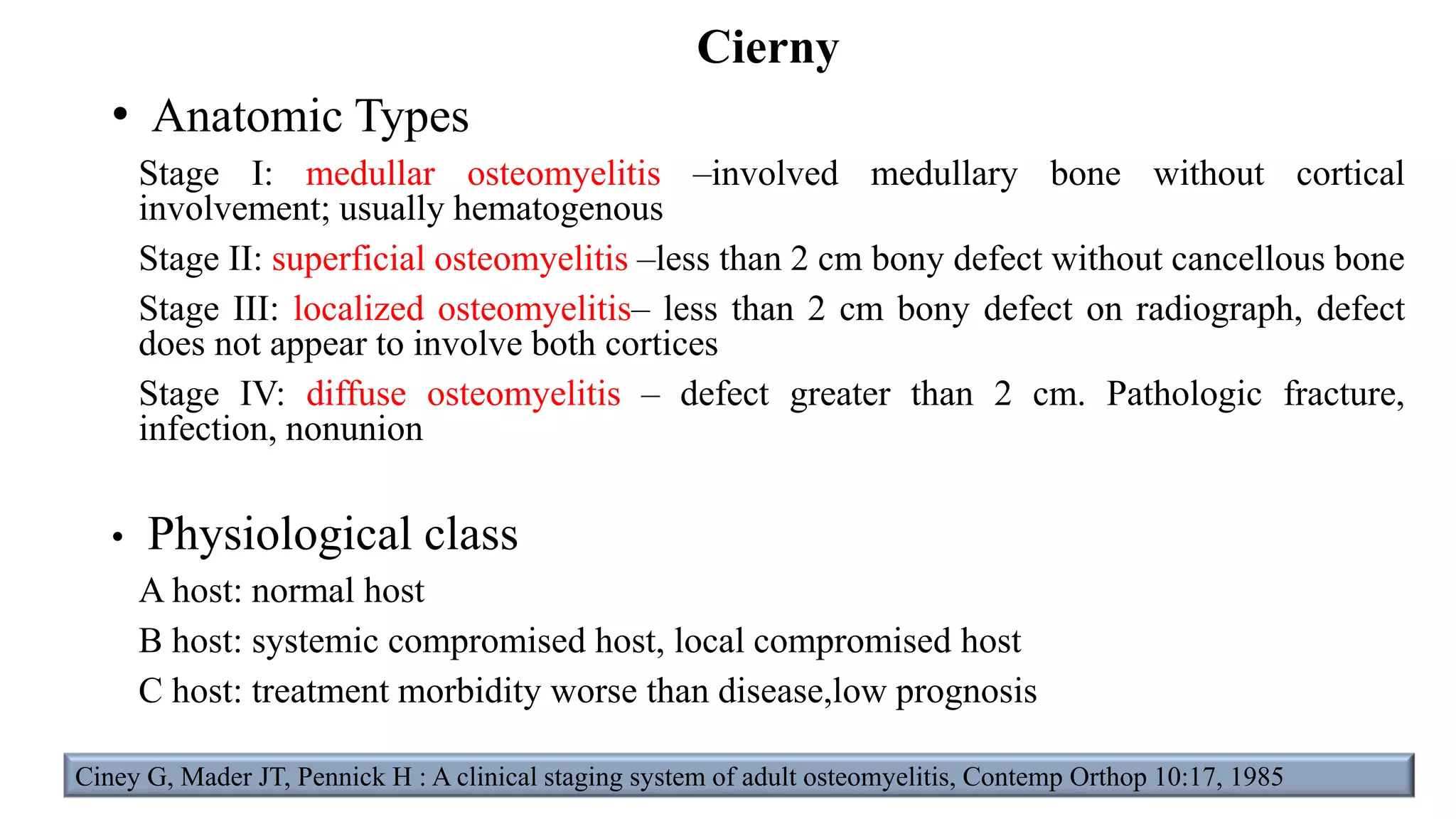 Cierny

• Anatomic Types

Stage I: medullar osteomyelitis –involved medullary bone without cortical involvement; usually hematogenous

Stage II: superficial osteomyelitis –less than 2 cm bony defect without cancellous bone

Stage III: localized osteomyelitis– less than 2 cm bony defect on radiograph, defect does not appear to involve both cortices

Stage IV: diffuse osteomyelitis – defect greater than 2 cm. Pathologic fracture, infection, nonunion

• Physiological class

A host: normal host

B host: systemic compromised host, local compromised host

C host: treatment morbidity worse than disease,low prognosis

Ciney G, Mader JT, Pennick H : A clinical staging system of adult osteomyelitis, Contemp Orthop 10:17, 1985